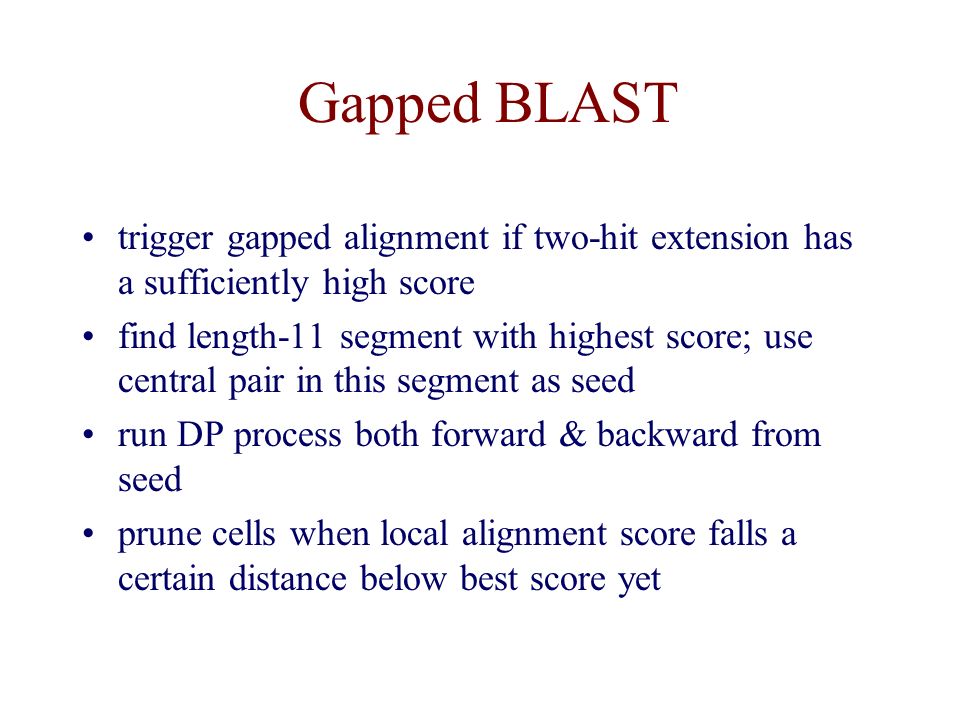 Gapped BLAST

• trigger gapped alignment if two-hit extension has a sufficiently high score

• find length-11 segment with highest score; use central pair in this segment as seed

• run DP process both forward & backward from seed

• prune cells when local alignment score falls a certain distance below best score yet